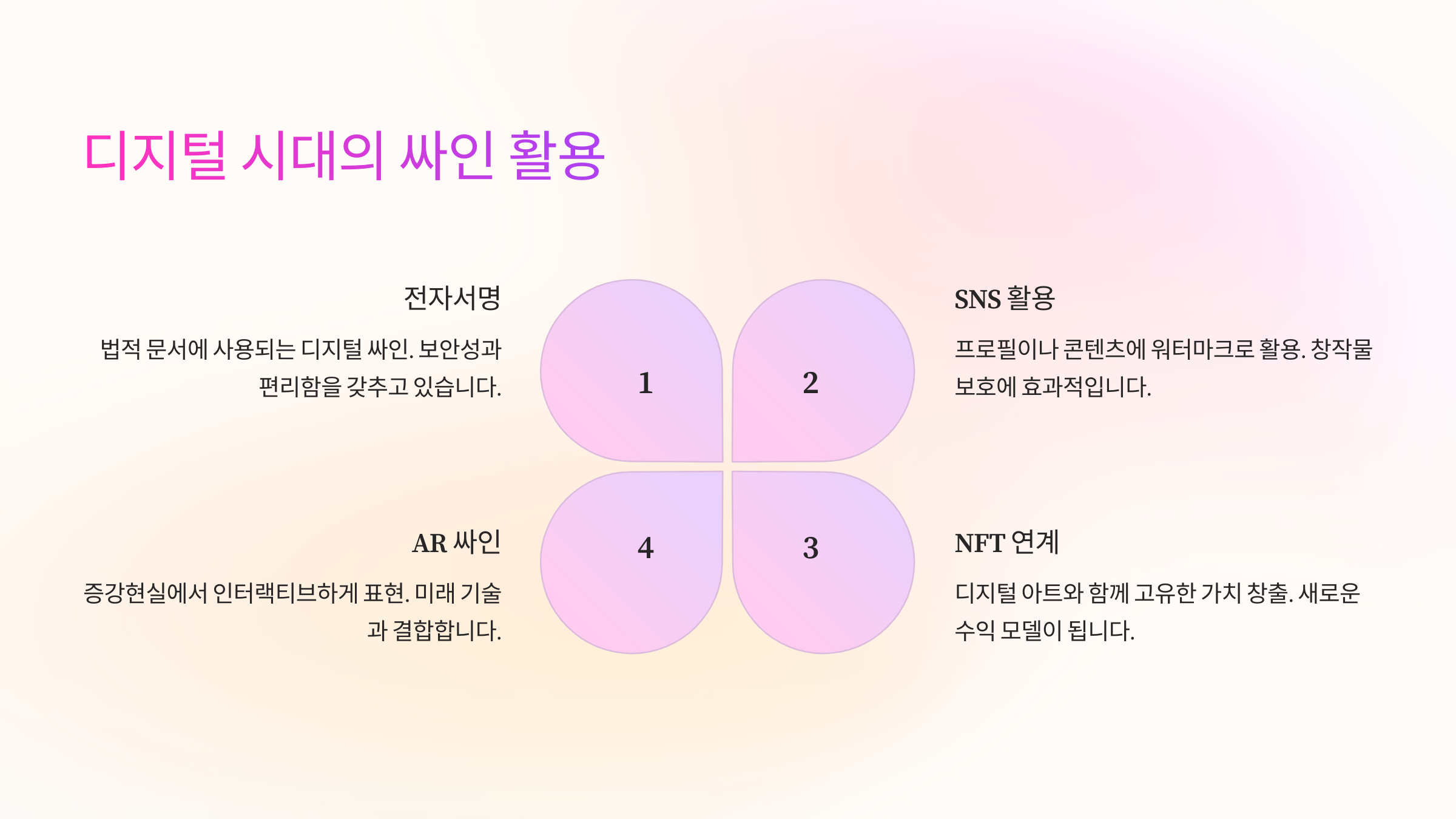 디지털 시대의 싸인 활용

전자서명

법적 문서에 사용되는 디지털 싸인. 보안성과 편리함을 갖추고 있습니다.

1

2

SNS 활용

프로필이나 콘텐츠에 워터마크로 활용. 창작물 보호에 효과적입니다.

AR 싸인

증강현실에서 인터랙티브하게 표현. 미래 기술과 결합합니다.

4

3

NFT 연계

디지털 아트와 함께 고유한 가치 창출. 새로운 수익 모델이 됩니다.